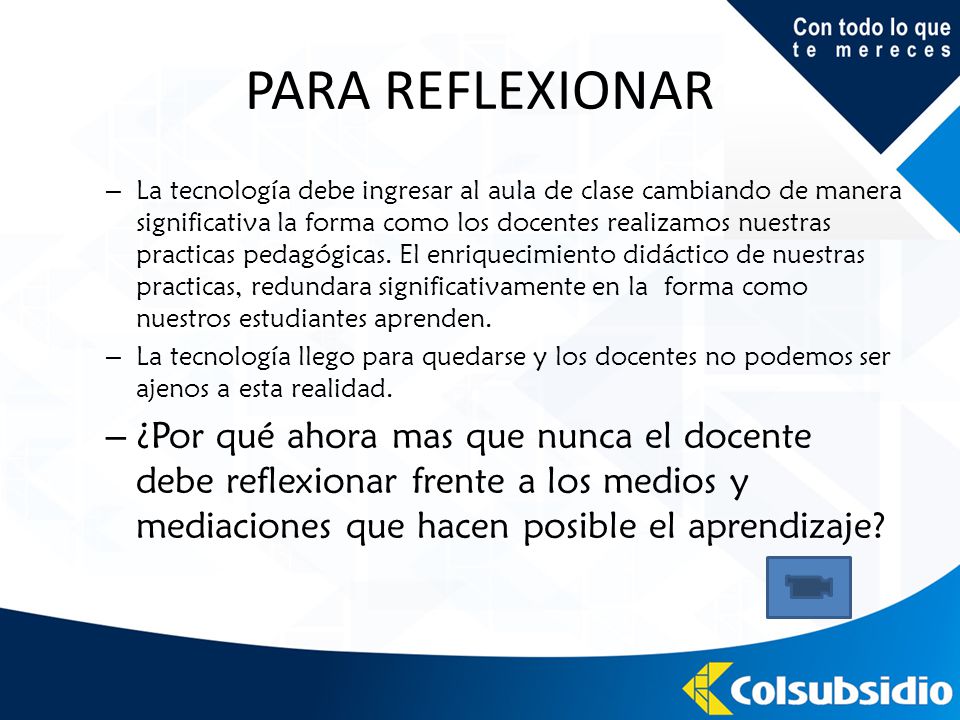 Con todo lo que
te mereces

PARA REFLEXIONAR

– La tecnología debe ingresar al aula de clase cambiando de manera significativa la forma como los docentes realizamos nuestras practicas pedagógicas. El enriquecimiento didáctico de nuestras practicas, redundara significativamente en la forma como nuestros estudiantes aprenden.

– La tecnología llego para quedarse y los docentes no podemos ser ajenos a esta realidad.

– ¿Por qué ahora mas que nunca el docente debe reflexionar frente a los medios y mediaciones que hacen posible el aprendizaje?

Colsubsidio